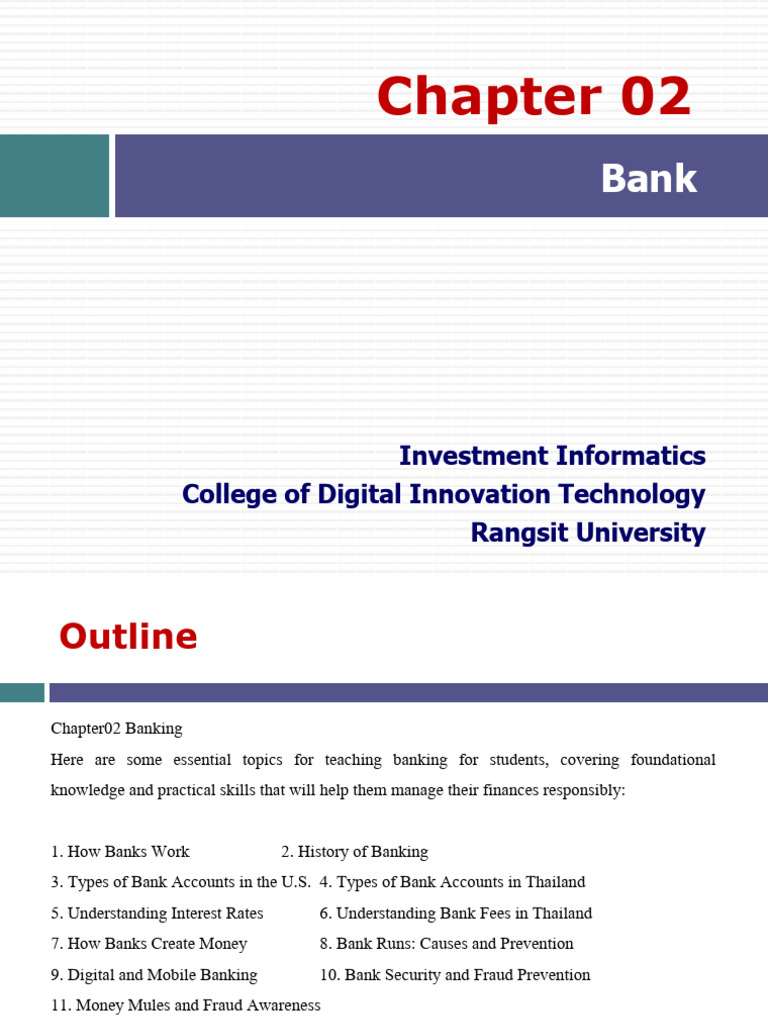 Chapter 02

Bank

Investment Informatics
College of Digital Innovation Technology
Rangsit University

Outline

Chapter02 Banking

Here are some essential topics for teaching banking for students, covering foundational knowledge and practical skills that will help them manage their finances responsibly:

1. How Banks Work
2. History of Banking
3. Types of Bank Accounts in the U.S.
4. Types of Bank Accounts in Thailand
5. Understanding Interest Rates
6. Understanding Bank Fees in Thailand
7. How Banks Create Money
8. Bank Runs: Causes and Prevention
9. Digital and Mobile Banking
10. Bank Security and Fraud Prevention
11. Money Mules and Fraud Awareness